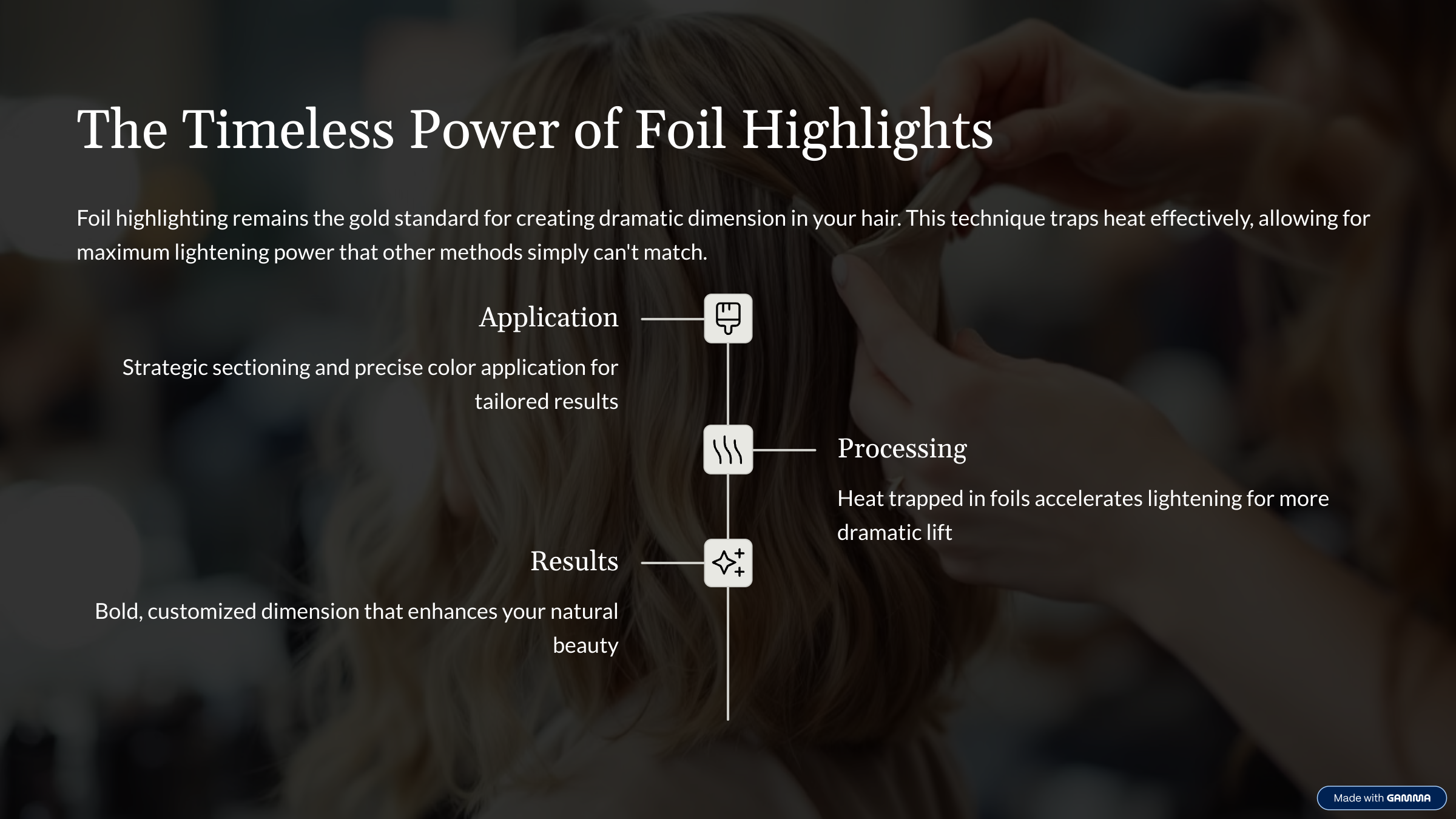 The Timeless Power of Foil Highlights

Foil highlighting remains the gold standard for creating dramatic dimension in your hair. This technique traps heat effectively, allowing for maximum lightening power that other methods simply can't match.

Application

Strategic sectioning and precise color application for tailored results

Processing

Heat trapped in foils accelerates lightening for more dramatic lift

Results

Bold, customized dimension that enhances your natural beauty

Made with GAMMA